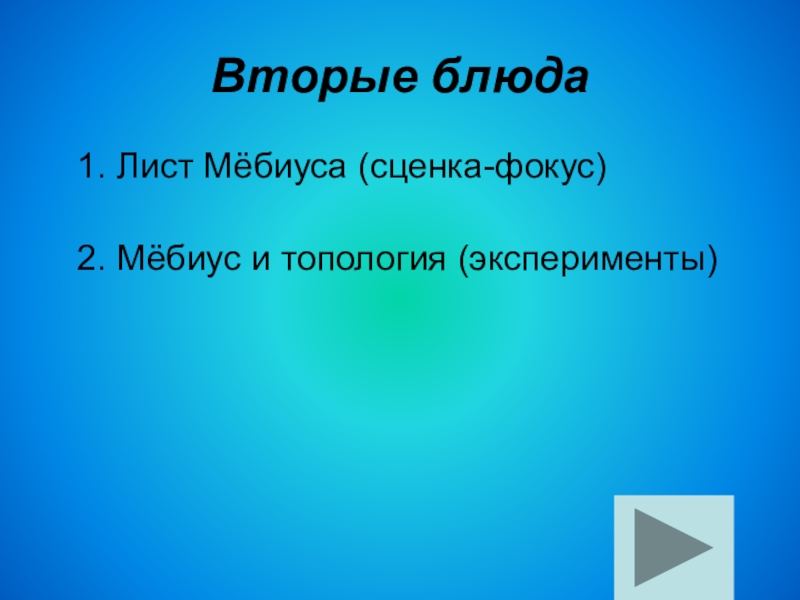 Вторые блюда

1. Лист Мёбиуса (сценка-фокус)

2. Мёбиус и топология (эксперименты)